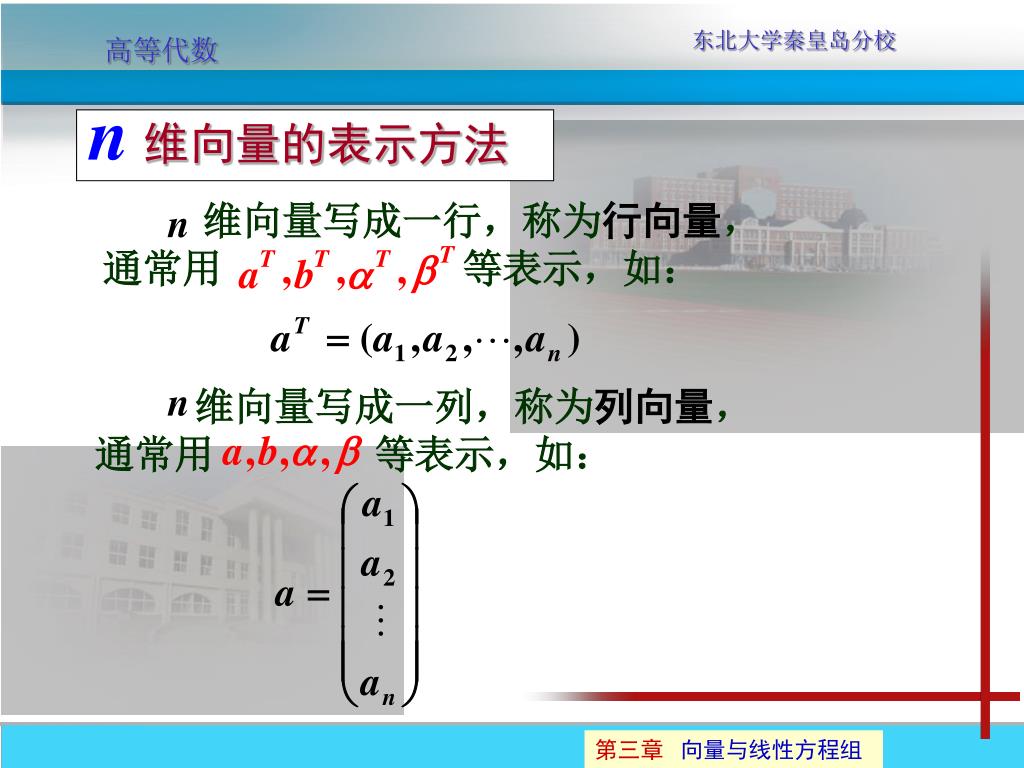 高等代数

东北大学秦皇岛分校

$n$ 维向量的表示方法

$n$ 维向量写成一行，称为行向量，通常用 $a^T, b^T, \alpha^T, \beta^T$ 等表示，如：

$a^T = (a_1, a_2, \cdots, a_n)$

$n$ 维向量写成一列，称为列向量，通常用 $a, b, \alpha, \beta$ 等表示，如：

$a = \begin{pmatrix} a_1 \\ a_2 \\ \vdots \\ a_n \end{pmatrix}$

第三章 向量与线性方程组